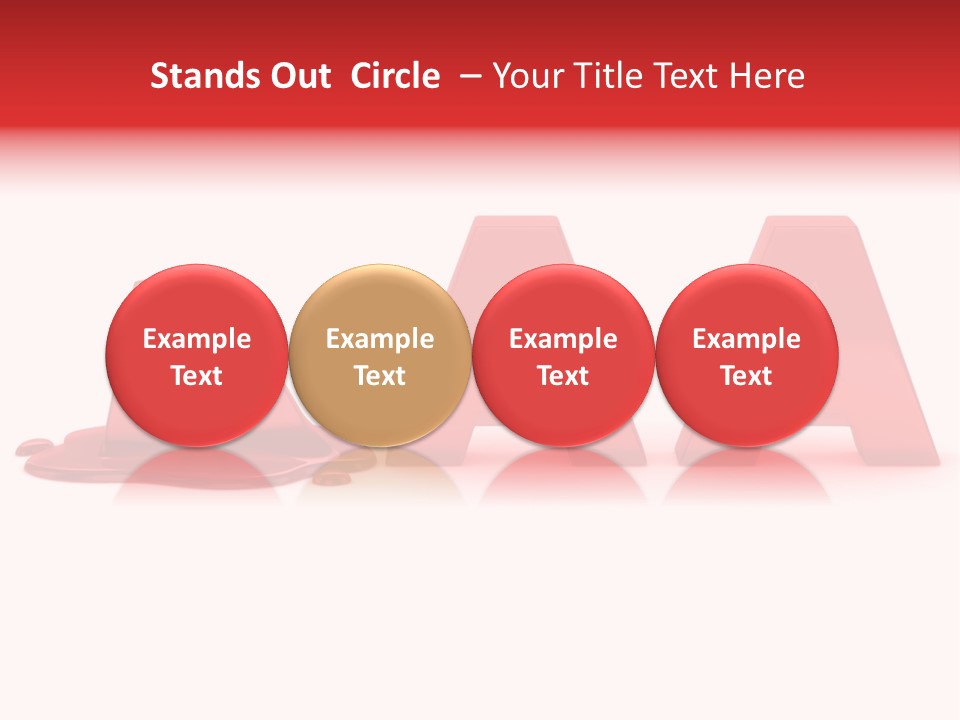 Stands Out Circle – Your Title Text Here

Example Text

Example Text

Example Text

Example Text